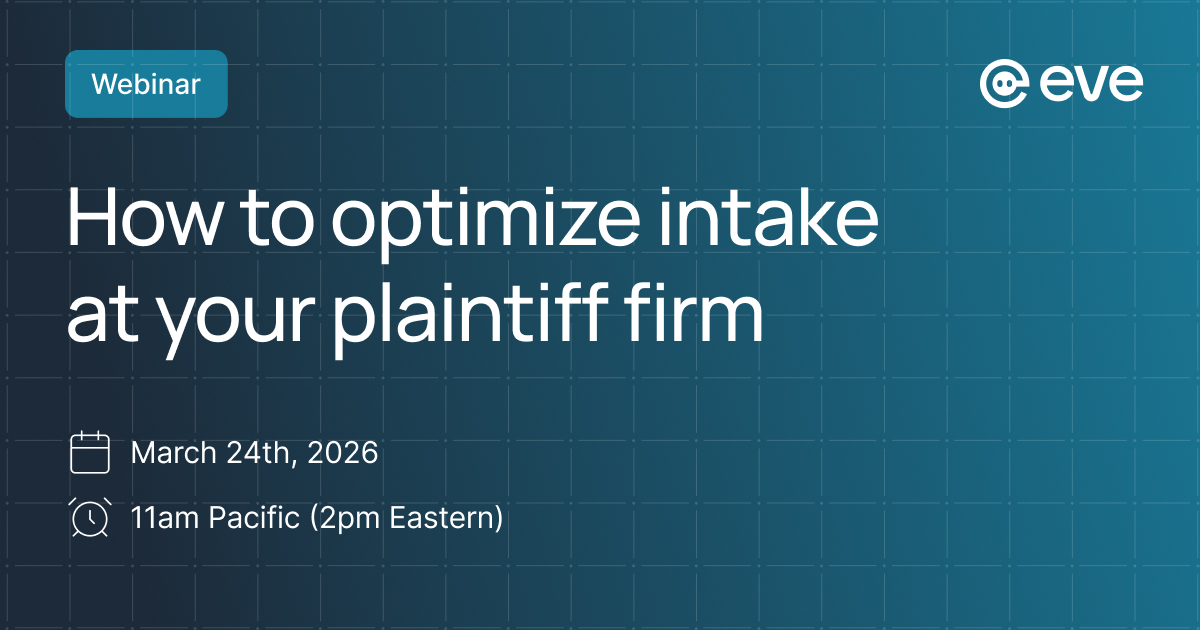 Webinar

eve

How to optimize intake at your plaintiff firm

March 24th, 2026

11am Pacific (2pm Eastern)